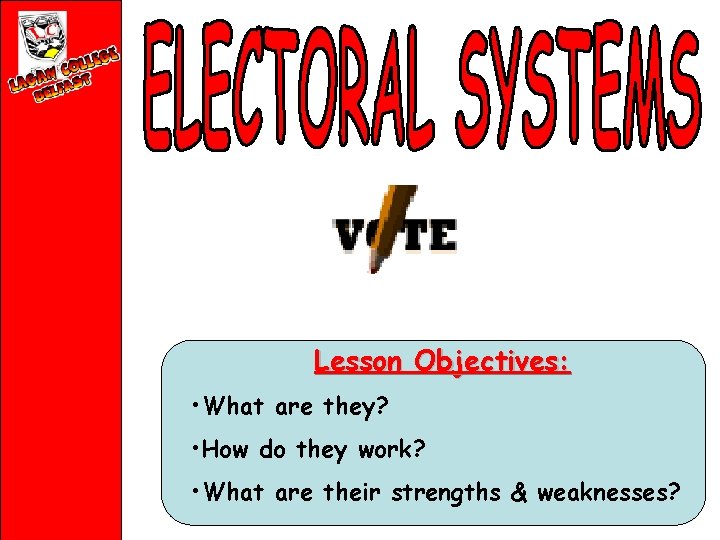 LC
LAGAN COLLEGE BELFAST

ELECTORAL SYSTEMS

VOTE

Lesson Objectives:

•What are they?

•How do they work?

•What are their strengths & weaknesses?